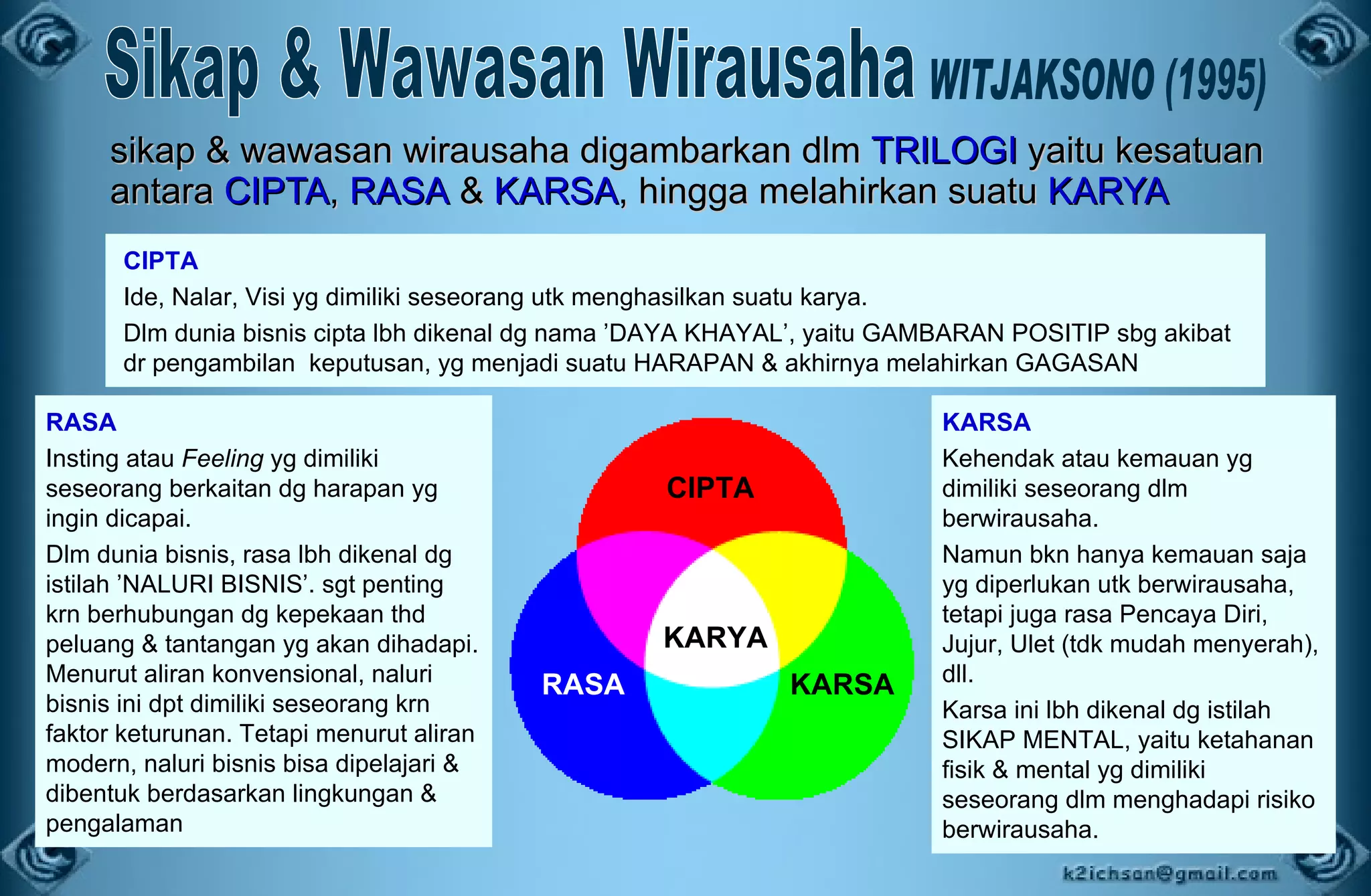 Sikap & Wawasan Wirausaha WITJAKSONO (1995)

sikap & wawasan wirausaha digambarkan dlm TRILOGI yaitu kesatuan antara CIPTA, RASA & KARSA, hingga melahirkan suatu KARYA

CIPTA
Ide, Nalar, Visi yg dimiliki seseorang utk menghasilkan suatu karya.
Dlm dunia bisnis cipta lbh dikenal dg nama 'DAYA KHAYAL', yaitu GAMBARAN POSITIP sbg akibat dr pengambilan keputusan, yg menjadi suatu HARAPAN & akhirnya melahirkan GAGASAN

RASA
Insting atau Feeling yg dimiliki seseorang berkaitan dg harapan yg ingin dicapai.
Dlm dunia bisnis, rasa lbh dikenal dg istilah 'NALURI BISNIS'. sgt penting krn berhubungan dg kepekaan thd peluang & tantangan yg akan dihadapi. Menurut aliran konvensional, naluri bisnis ini dpt dimiliki seseorang krn faktor keturunan. Tetapi menurut aliran modern, naluri bisnis bisa dipelajari & dibentuk berdasarkan lingkungan & pengalaman

CIPTA
KARYA
RASA
KARSA

KARSA
Kehendak atau kemauan yg dimiliki seseorang dlm berwirausaha.
Namun bkn hanya kemauan saja yg diperlukan utk berwirausaha, tetapi juga rasa Pencaya Diri, Jujur, Ulet (tdk mudah menyerah), dll.
Karsa ini lbh dikenal dg istilah SIKAP MENTAL, yaitu ketahanan fisik & mental yg dimiliki seseorang dlm menghadapi risiko berwirausaha.

k2ichsan@gmail.com